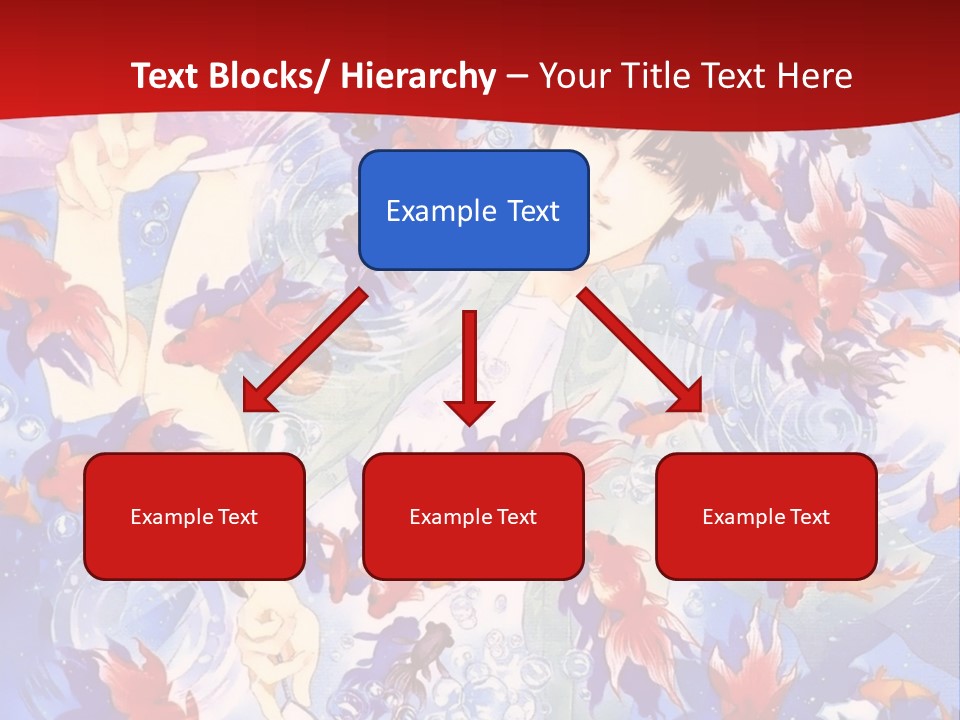 Text Blocks/ Hierarchy – Your Title Text Here

Example Text

Example Text

Example Text

Example Text